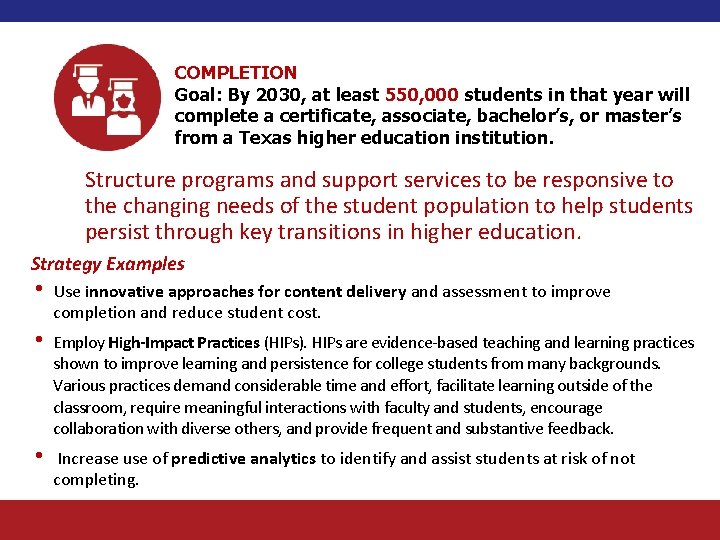 COMPLETION
Goal: By 2030, at least 550,000 students in that year will complete a certificate, associate, bachelor's, or master's from a Texas higher education institution.

Structure programs and support services to be responsive to the changing needs of the student population to help students persist through key transitions in higher education.

Strategy Examples

• Use innovative approaches for content delivery and assessment to improve completion and reduce student cost.

• Employ High-Impact Practices (HIPs). HIPs are evidence-based teaching and learning practices shown to improve learning and persistence for college students from many backgrounds. Various practices demand considerable time and effort, facilitate learning outside of the classroom, require meaningful interactions with faculty and students, encourage collaboration with diverse others, and provide frequent and substantive feedback.

• Increase use of predictive analytics to identify and assist students at risk of not completing.